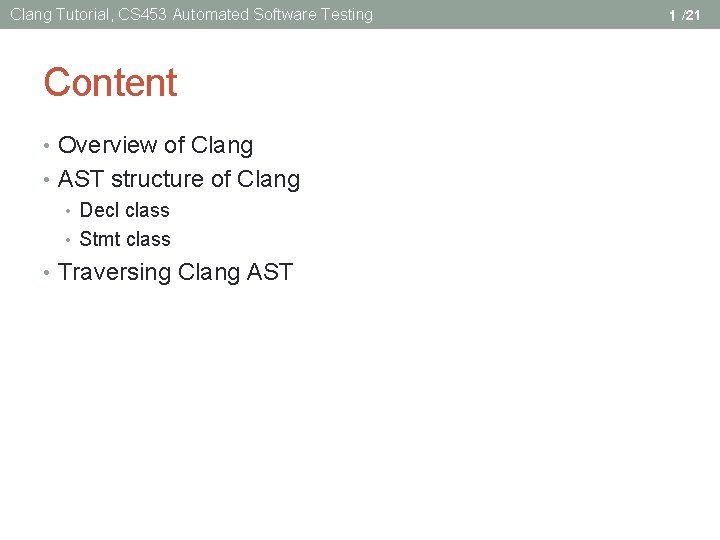 Clang Tutorial, CS453 Automated Software Testing

1 /21

Content

• Overview of Clang
• AST structure of Clang
  • Decl class
  • Stmt class
• Traversing Clang AST